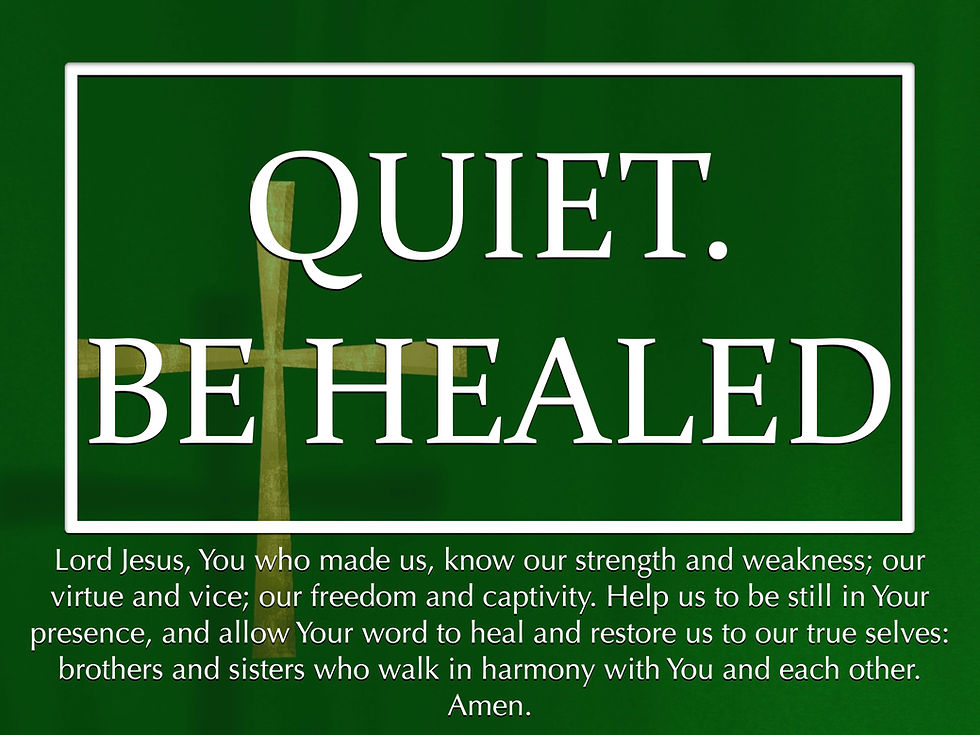 QUIET.
BE HEALED

Lord Jesus, You who made us, know our strength and weakness; our virtue and vice; our freedom and captivity. Help us to be still in Your presence, and allow Your word to heal and restore us to our true selves: brothers and sisters who walk in harmony with You and each other. Amen.